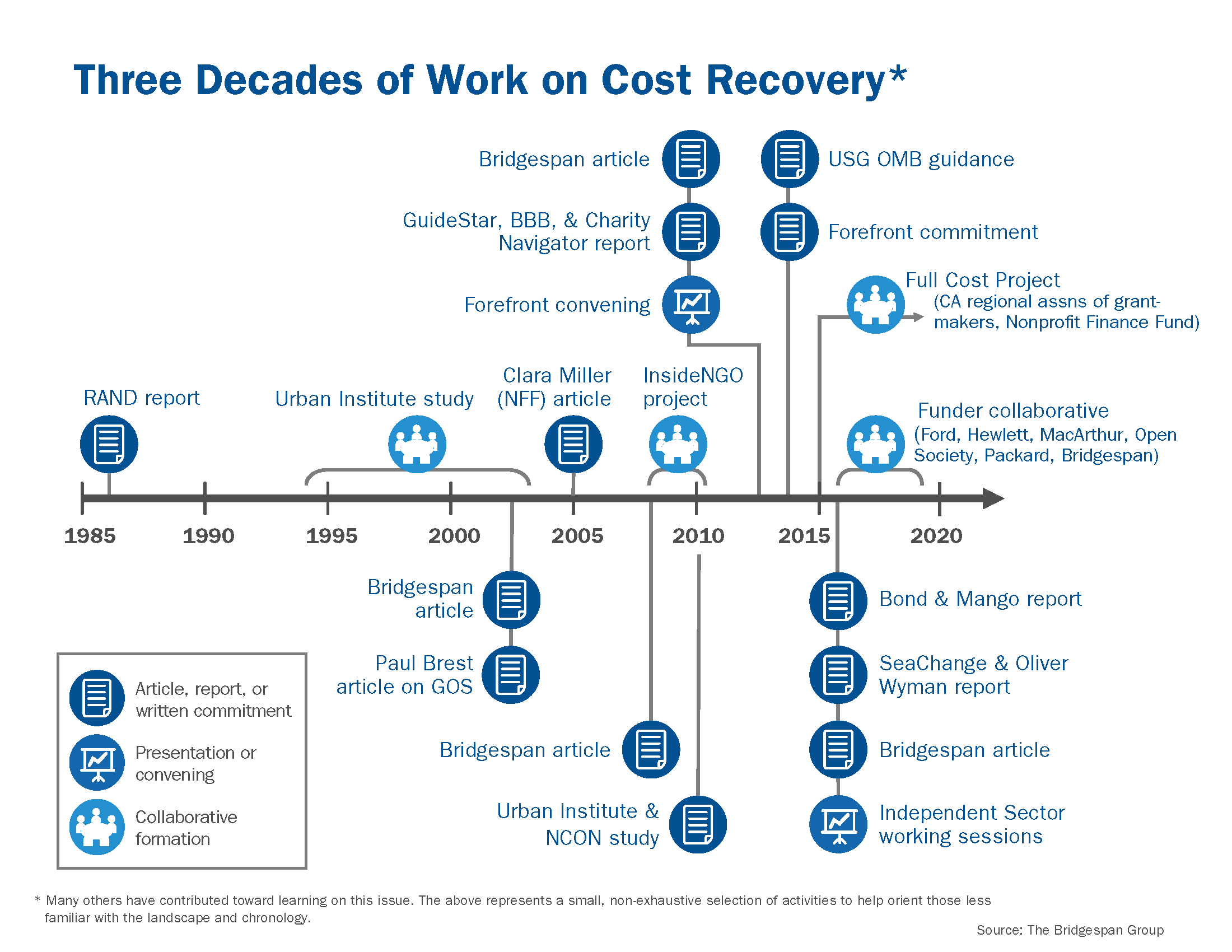 Three Decades of Work on Cost Recovery*

Bridgespan article

GuideStar, BBB, & Charity Navigator report

Forefront convening

USG OMB guidance

Forefront commitment

Full Cost Project (CA regional assns of grant-makers, Nonprofit Finance Fund)

RAND report

Urban Institute study

Clara Miller (NFF) article

InsideNGO project

Funder collaborative (Ford, Hewlett, MacArthur, Open Society, Packard, Bridgespan)

1985 1990 1995 2000 2005 2010 2015 2020

Bridgespan article

Paul Brest article on GOS

Bridgespan article

Urban Institute & NCON study

Bond & Mango report

SeaChange & Oliver Wyman report

Bridgespan article

Independent Sector working sessions

Article, report, or written commitment

Presentation or convening

Collaborative formation

* Many others have contributed toward learning on this issue. The above represents a small, non-exhaustive selection of activities to help orient those less familiar with the landscape and chronology.

Source: The Bridgespan Group